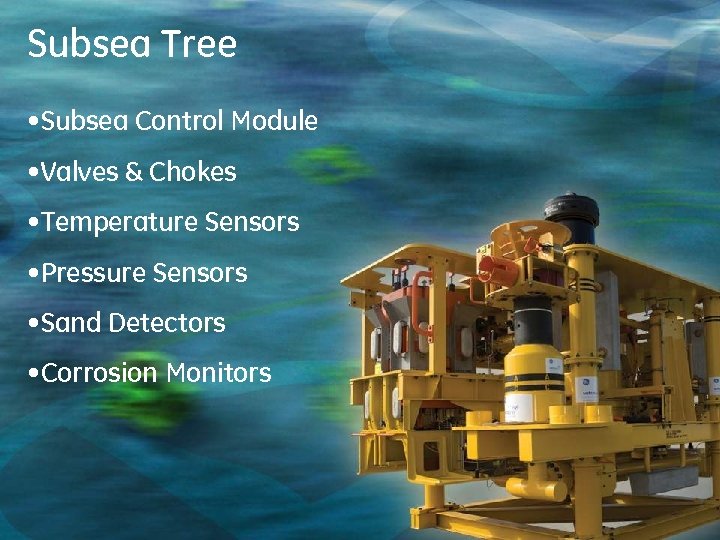 Subsea Tree

•Subsea Control Module

•Valves & Chokes

•Temperature Sensors

•Pressure Sensors

•Sand Detectors

•Corrosion Monitors